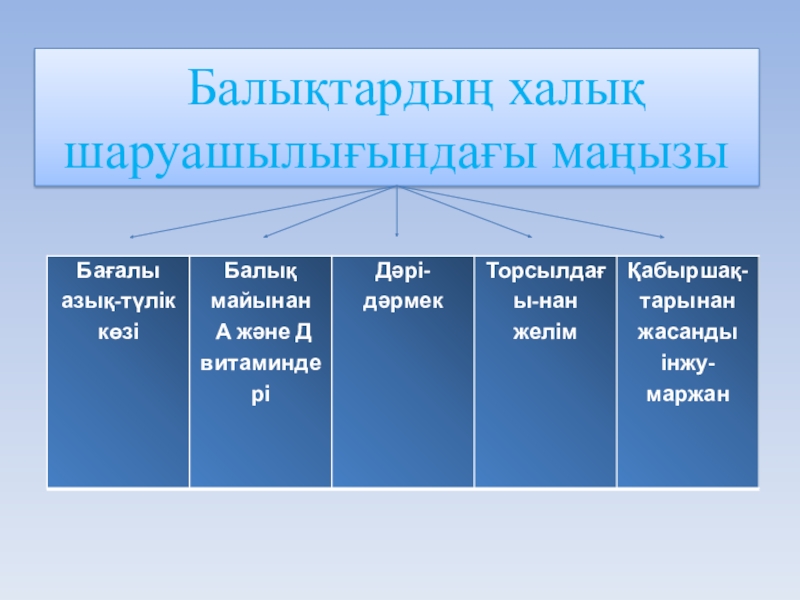 Балықтардың халық шаруашылығындағы маңызы

| Бағалы азық-түлік көзі | Балық майынан А және Д витаминдері | Дәрі-дәрмек | Торсылдағы-нан желім | Қабыршақ-тарынан жасанды інжу-маржан |
|---|---|---|---|---|